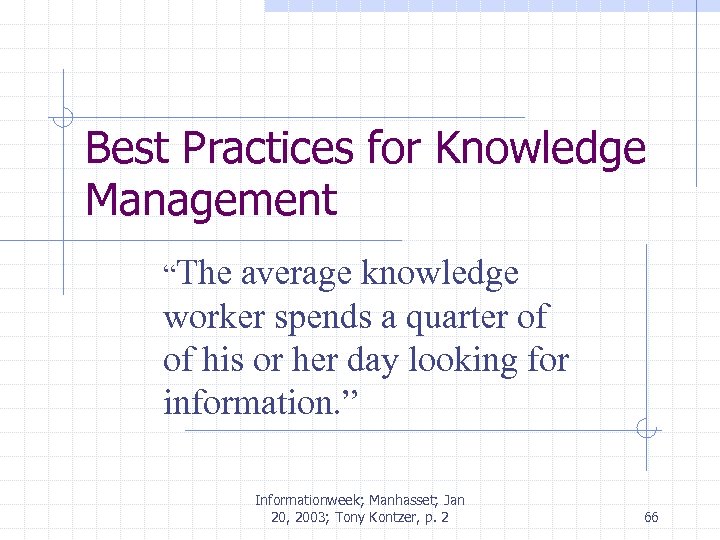 Best Practices for Knowledge Management

“The average knowledge worker spends a quarter of of his or her day looking for information.”

Informationweek; Manhasset; Jan 20, 2003; Tony Kontzer, p. 2

66